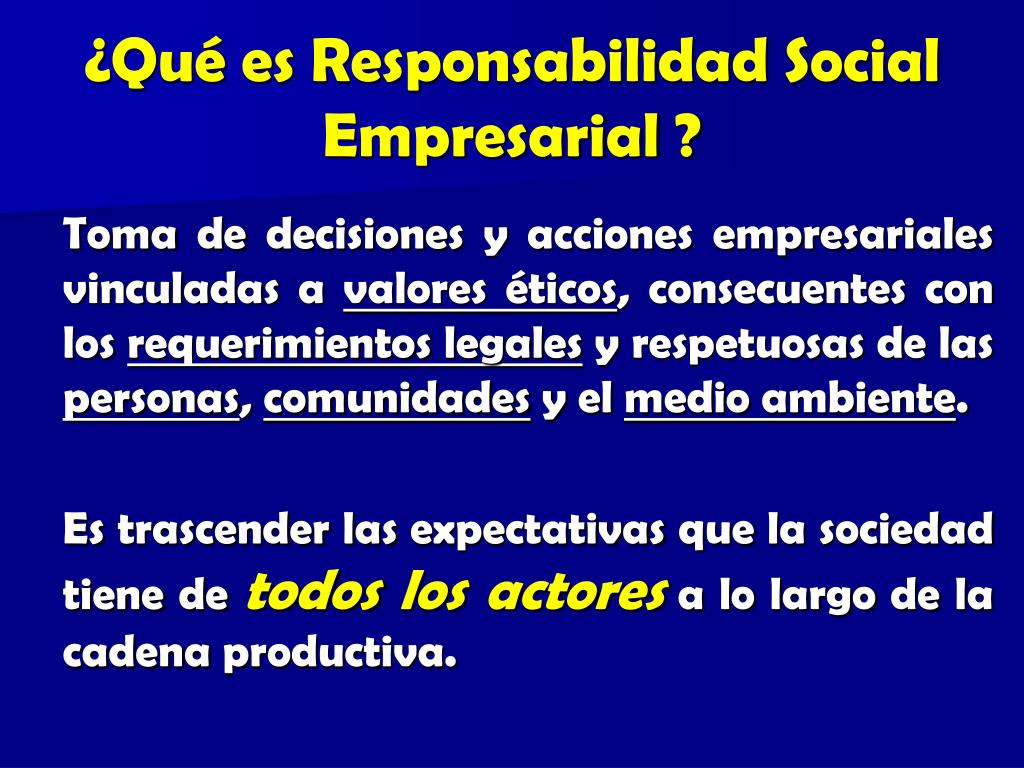 ¿Qué es Responsabilidad Social Empresarial ?

Toma de decisiones y acciones empresariales vinculadas a valores éticos, consecuentes con los requerimientos legales y respetuosas de las personas, comunidades y el medio ambiente.

Es trascender las expectativas que la sociedad tiene de todos los actores a lo largo de la cadena productiva.